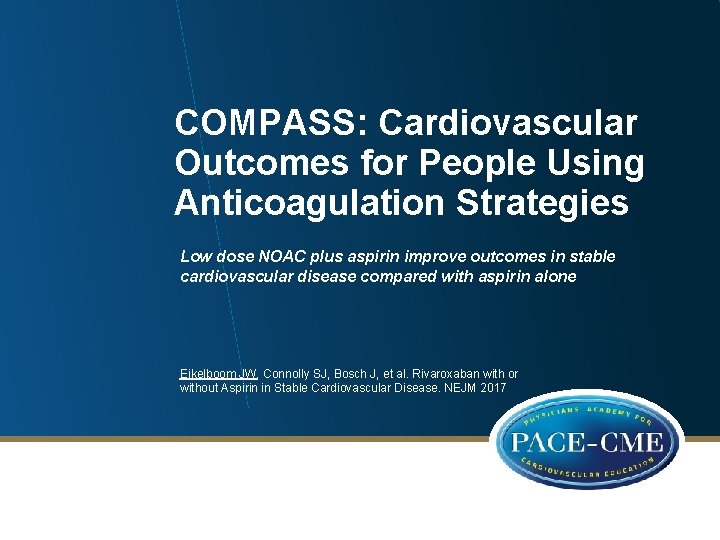 COMPASS: Cardiovascular Outcomes for People Using Anticoagulation Strategies

Low dose NOAC plus aspirin improve outcomes in stable cardiovascular disease compared with aspirin alone

Eikelboom JW, Connolly SJ, Bosch J, et al. Rivaroxaban with or without Aspirin in Stable Cardiovascular Disease. NEJM 2017

PHYSICIANS ACADEMY FOR
PACE-CME
CARDIOVASCULAR EDUCATION